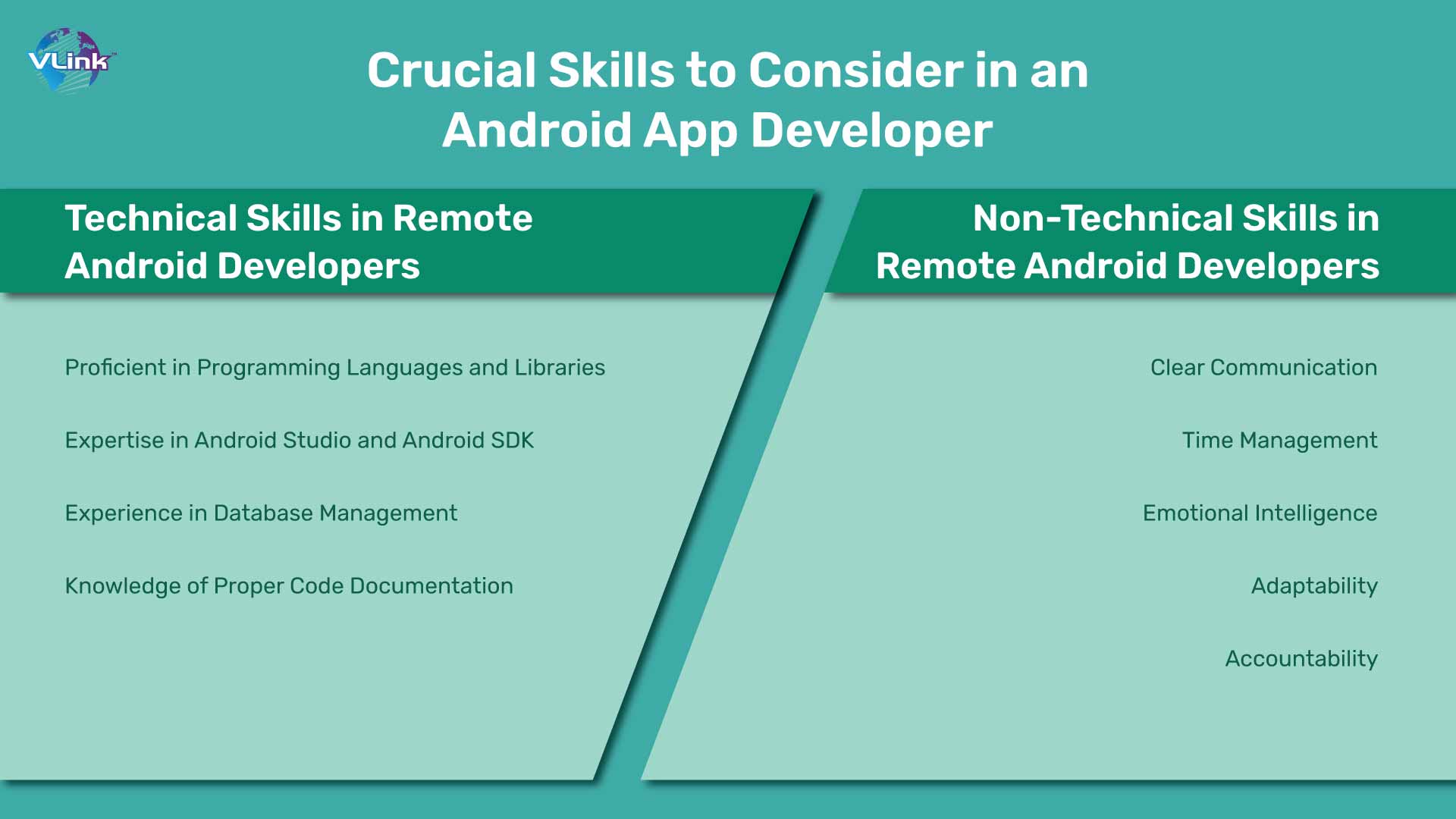 VLink™

Crucial Skills to Consider in an Android App Developer

Technical Skills in Remote Android Developers

Proficient in Programming Languages and Libraries

Expertise in Android Studio and Android SDK

Experience in Database Management

Knowledge of Proper Code Documentation

Non-Technical Skills in Remote Android Developers

Clear Communication

Time Management

Emotional Intelligence

Adaptability

Accountability